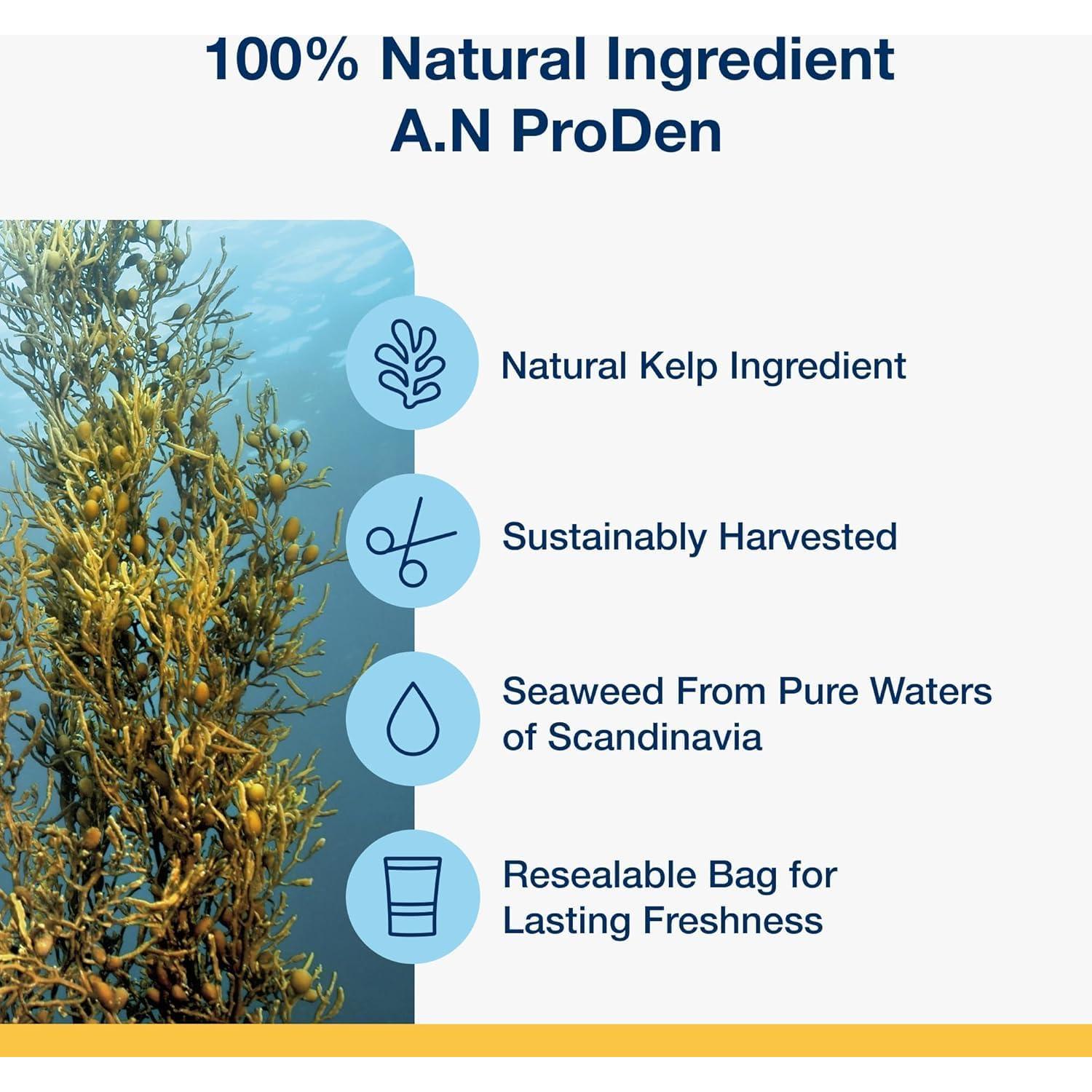 100% Natural Ingredient
A.N ProDen

Natural Kelp Ingredient

Sustainably Harvested

Seaweed From Pure Waters of Scandinavia

Resealable Bag for Lasting Freshness